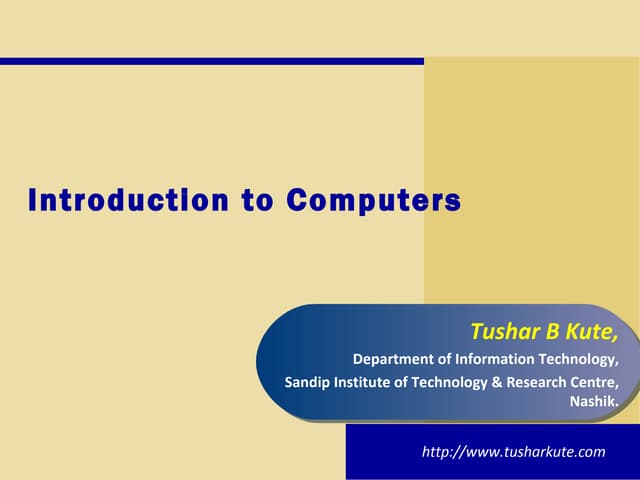 Introduction to Computers

Tushar B Kute,

Department of Information Technology,
Sandip Institute of Technology & Research Centre, Nashik.

http://www.tusharkute.com